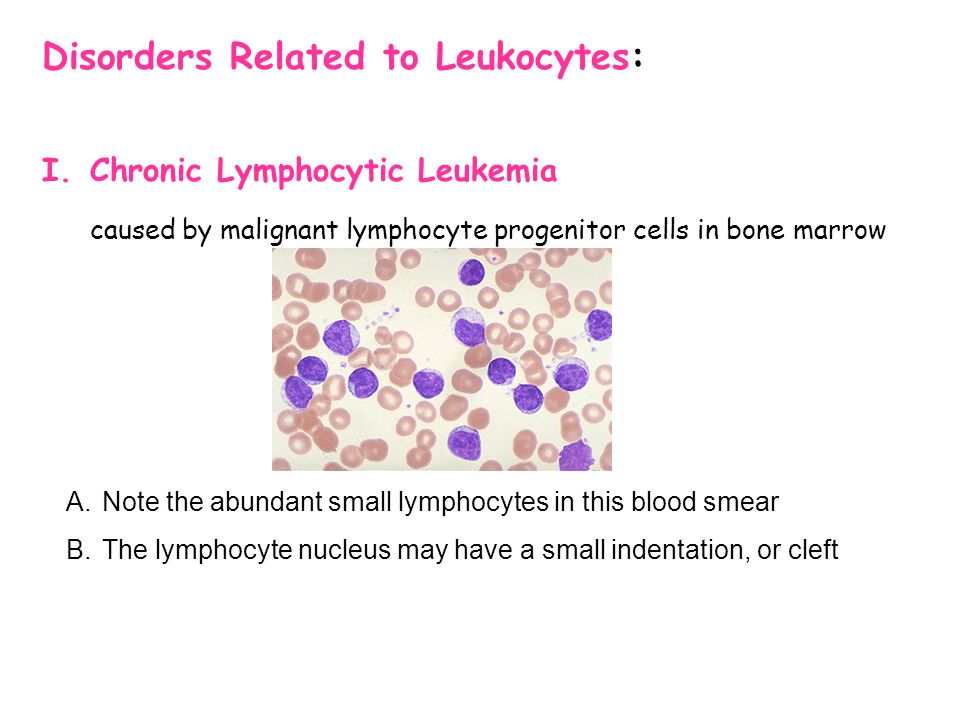 Disorders Related to Leukocytes:

I. Chronic Lymphocytic Leukemia

caused by malignant lymphocyte progenitor cells in bone marrow

A. Note the abundant small lymphocytes in this blood smear

B. The lymphocyte nucleus may have a small indentation, or cleft